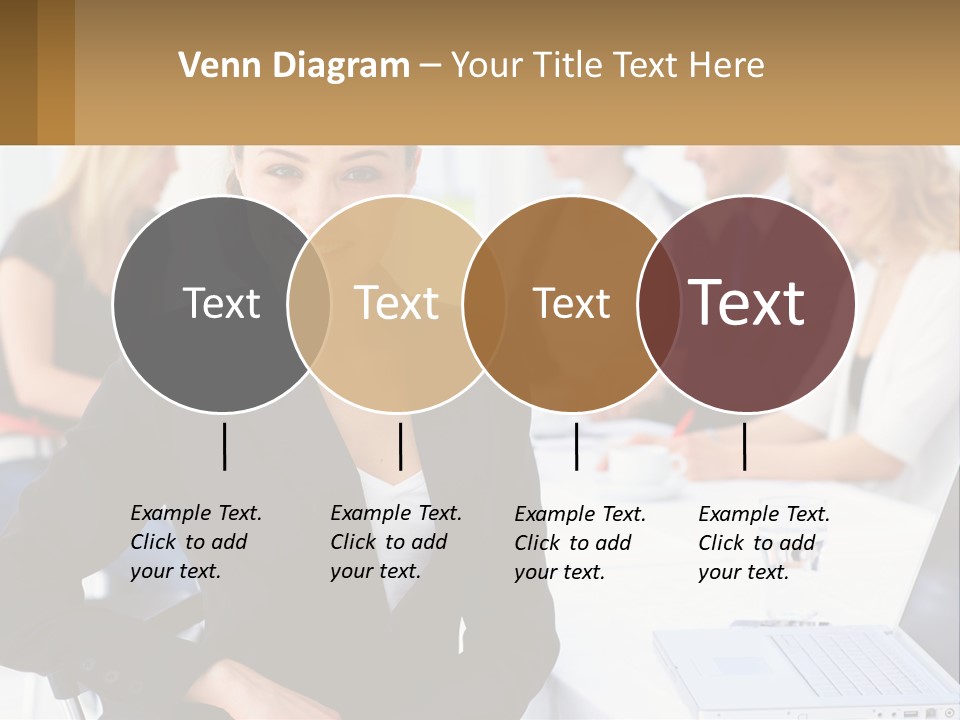 Venn Diagram – Your Title Text Here

Text

Text

Text

Text

Example Text. Click to add your text.

Example Text. Click to add your text.

Example Text. Click to add your text.

Example Text. Click to add your text.